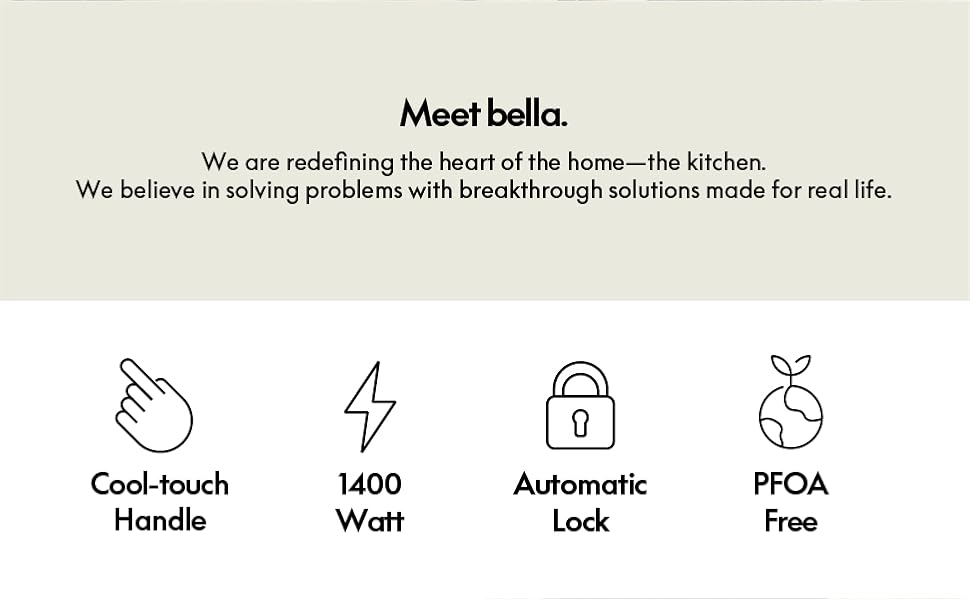 Meet bella.

We are redefining the heart of the home—the kitchen.
We believe in solving problems with breakthrough solutions made for real life.

Cool-touch Handle

1400 Watt

Automatic Lock

PFOA Free